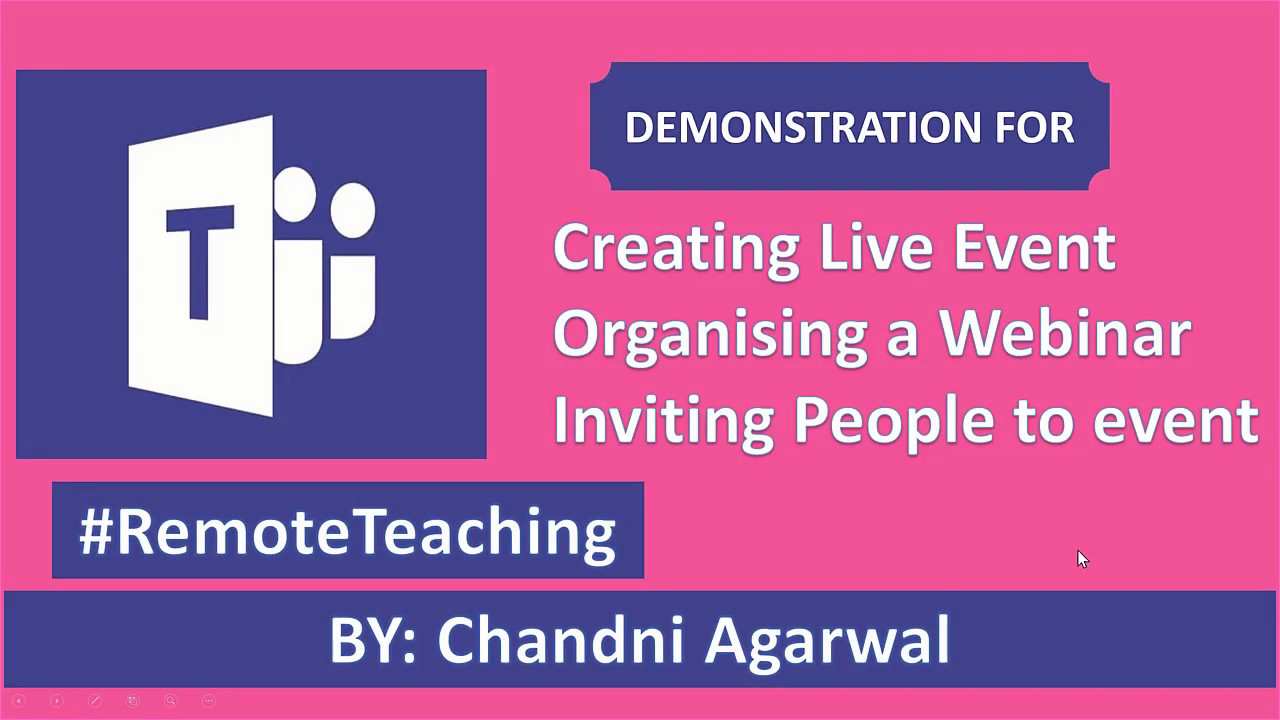 T

DEMONSTRATION FOR

Creating Live Event
Organising a Webinar
Inviting People to event

#RemoteTeaching

BY: Chandni Agarwal